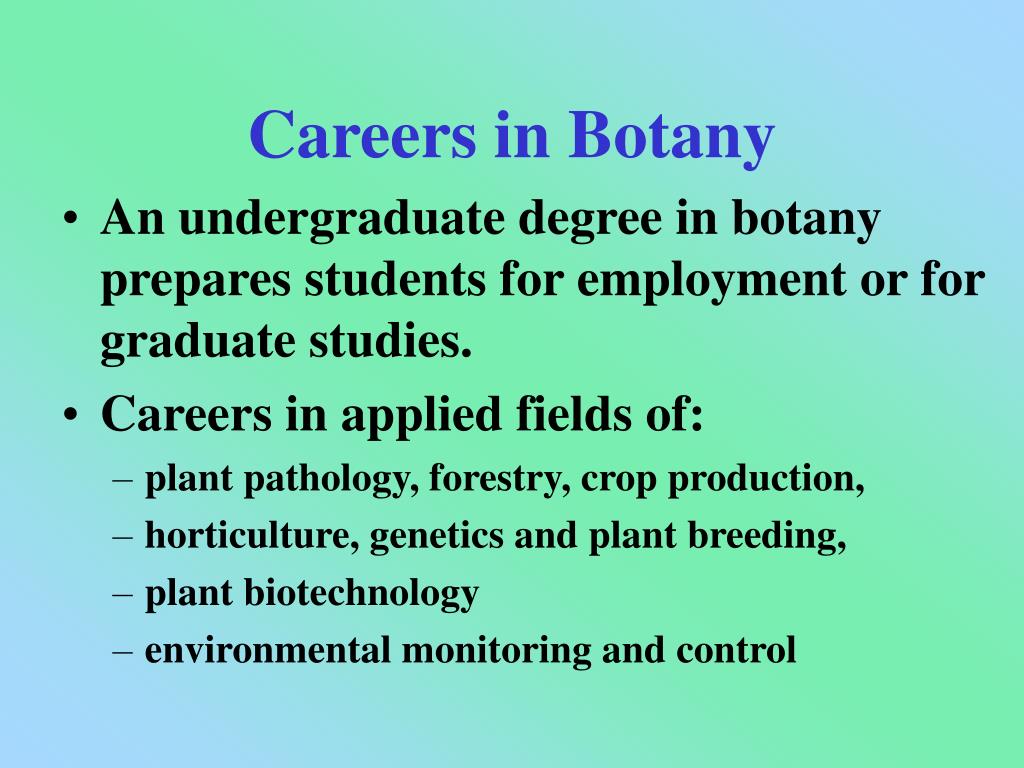 Careers in Botany

• An undergraduate degree in botany prepares students for employment or for graduate studies.
• Careers in applied fields of:
– plant pathology, forestry, crop production,
– horticulture, genetics and plant breeding,
– plant biotechnology
– environmental monitoring and control